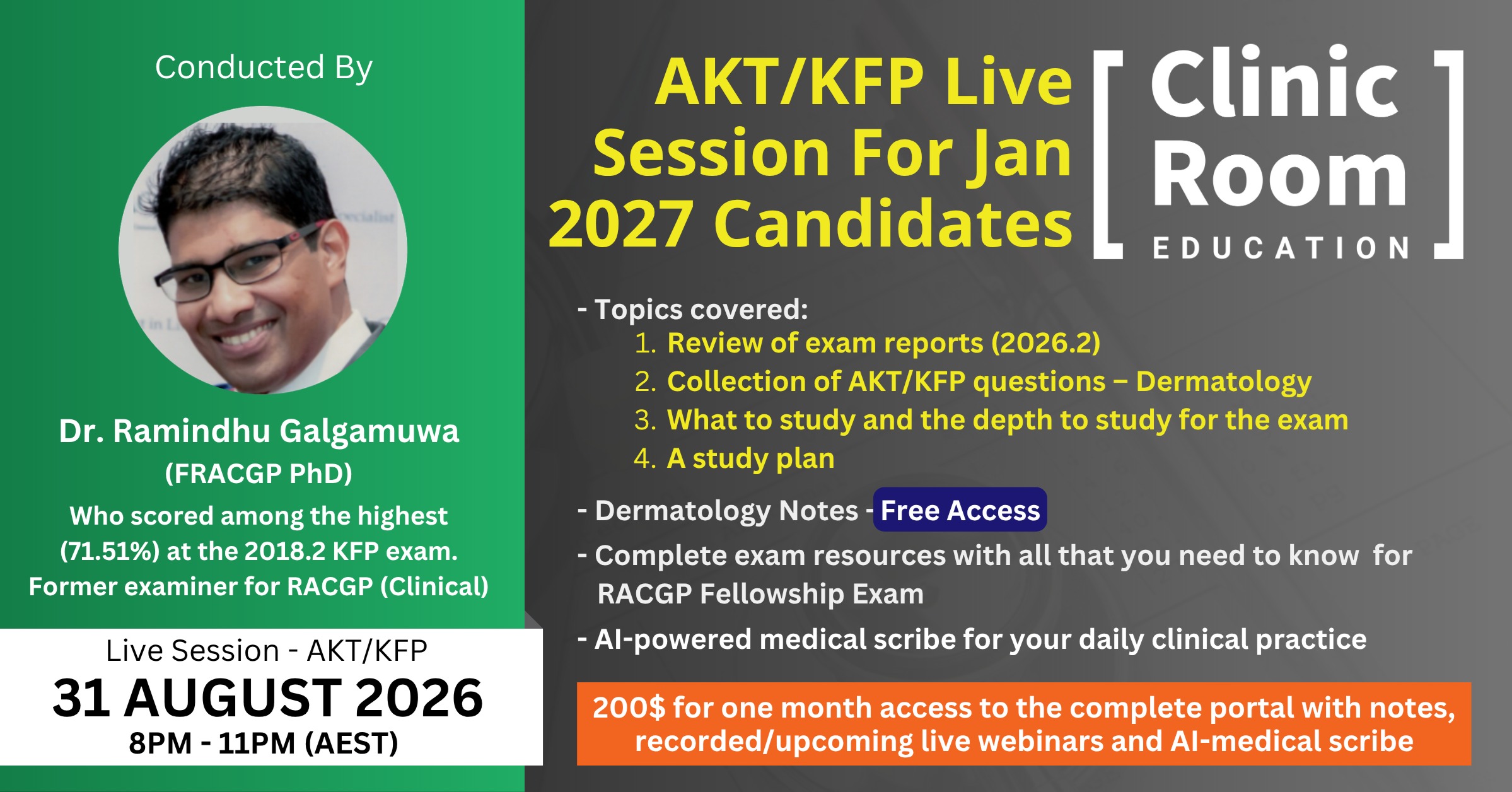 Conducted By

Dr. Ramindhu Galgamuwa
(FRACGP PhD)
Who scored among the highest (71.51%) at the 2018.2 KFP exam.
Former examiner for RACGP (Clinical)

Live Session - AKT/KFP
31 AUGUST 2026
8PM - 11PM (AEST)

AKT/KFP Live Session For Jan 2027 Candidates

[ Clinic Room EDUCATION ]

- Topics covered:
1. Review of exam reports (2026.2)
2. Collection of AKT/KFP questions – Dermatology
3. What to study and the depth to study for the exam
4. A study plan

- Dermatology Notes - Free Access
- Complete exam resources with all that you need to know for RACGP Fellowship Exam
- AI-powered medical scribe for your daily clinical practice

200$ for one month access to the complete portal with notes, recorded/upcoming live webinars and AI-medical scribe